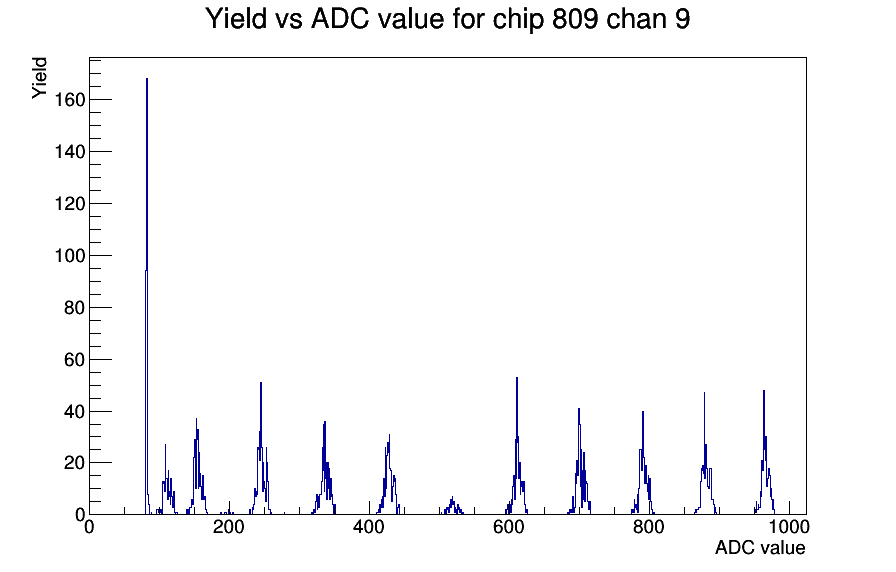 Yield vs ADC value for chip 809 chan 9

Yield

160
140
120
100
80
60
40
20
0

0
200
400
600
800
1000

ADC value